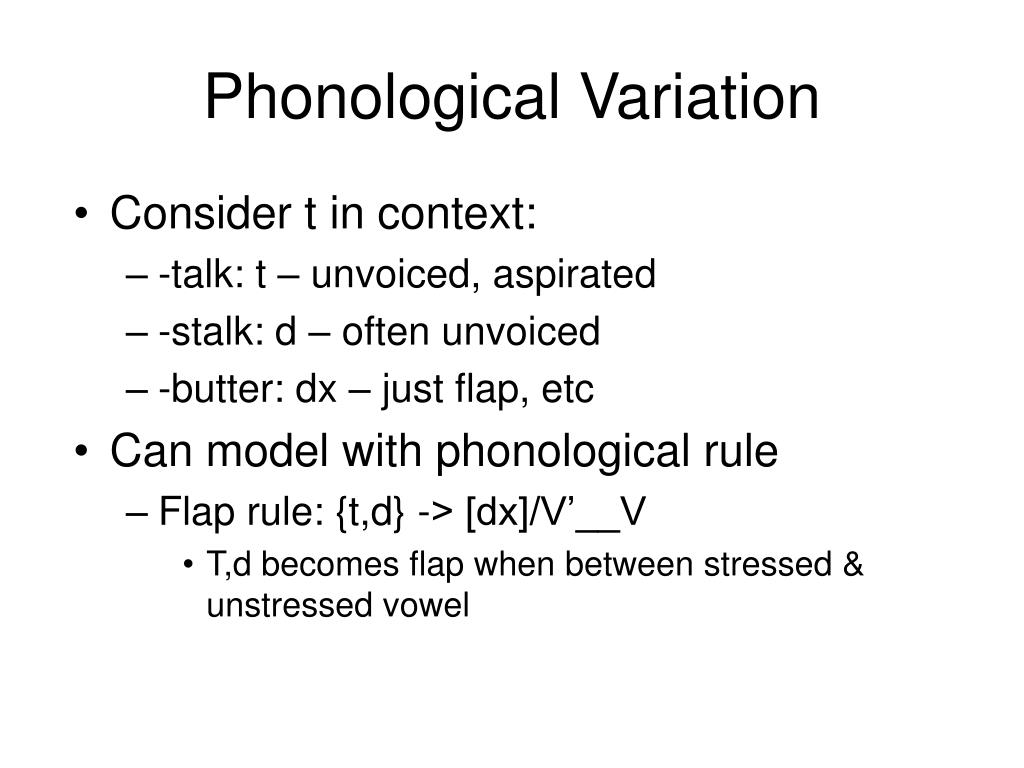 Phonological Variation

• Consider t in context:
– -talk: t – unvoiced, aspirated
– -stalk: d – often unvoiced
– -butter: dx – just flap, etc
• Can model with phonological rule
– Flap rule: {t,d} -> [dx]/V’__V
• T,d becomes flap when between stressed & unstressed vowel